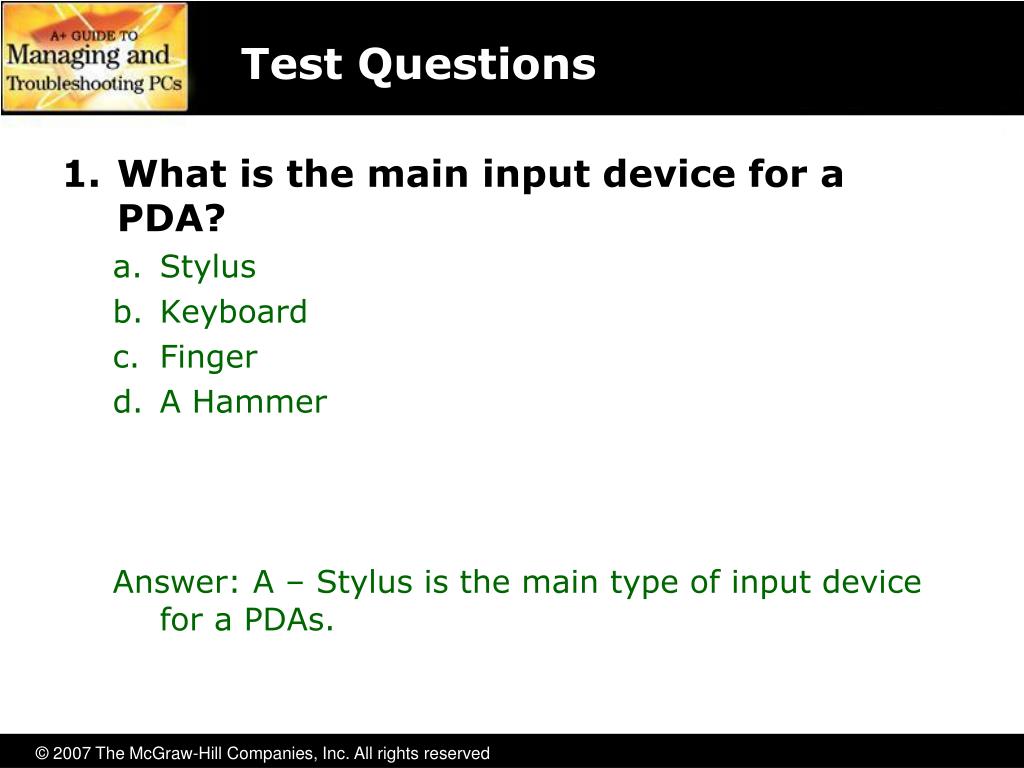 A+ GUIDE TO
Managing and
Troubleshooting PCs

Test Questions

1. What is the main input device for a PDA?
a. Stylus
b. Keyboard
c. Finger
d. A Hammer

Answer: A – Stylus is the main type of input device for a PDAs.

© 2007 The McGraw-Hill Companies, Inc. All rights reserved